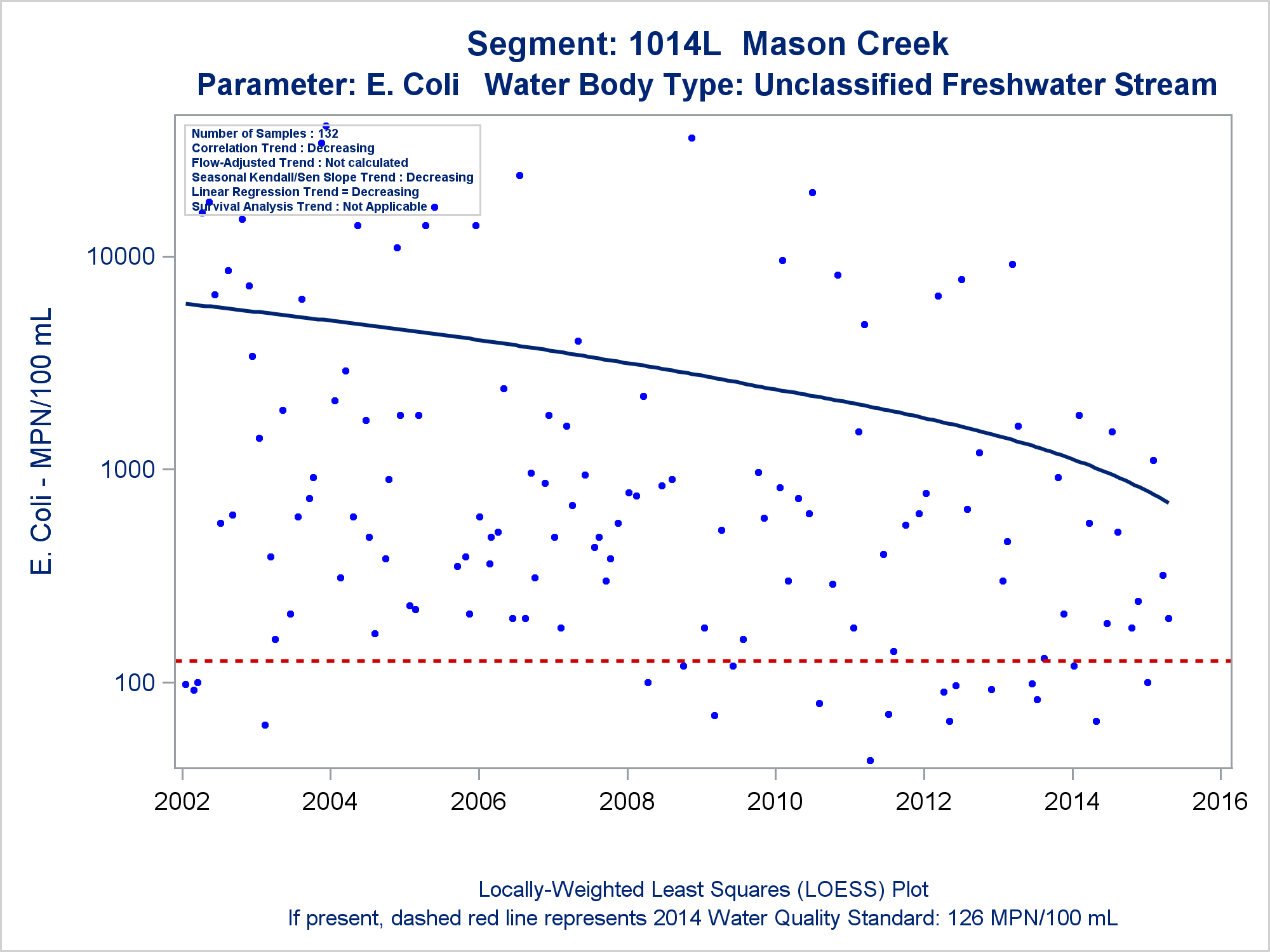 Segment: 1014L Mason Creek
Parameter: E. Coli Water Body Type: Unclassified Freshwater Stream

Number of Samples : 132
Correlation Trend : Decreasing
Flow-Adjusted Trend : Not calculated
Seasonal Kendall/Sen Slope Trend : Decreasing
Linear Regression Trend = Decreasing
Survival Analysis Trend : Not Applicable

E. Coli - MPN/100 mL

10000
1000
100

2002
2004
2006
2008
2010
2012
2014
2016

Locally-Weighted Least Squares (LOESS) Plot
If present, dashed red line represents 2014 Water Quality Standard: 126 MPN/100 mL